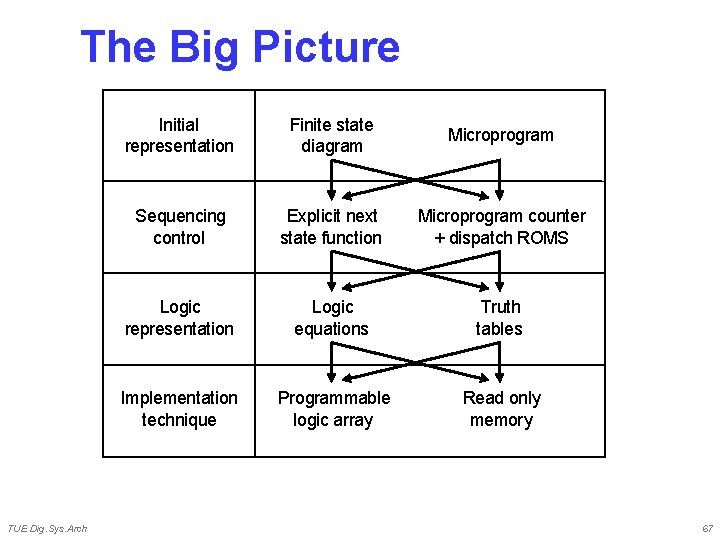 The Big Picture

| Initial representation | Finite state diagram | Microprogram |
|---|---|---|
| Sequencing control | Explicit next state function | Microprogram counter + dispatch ROMS |
| Logic representation | Logic equations | Truth tables |
| Implementation technique | Programmable logic array | Read only memory |

TUE Dig.Sys.Arch

67